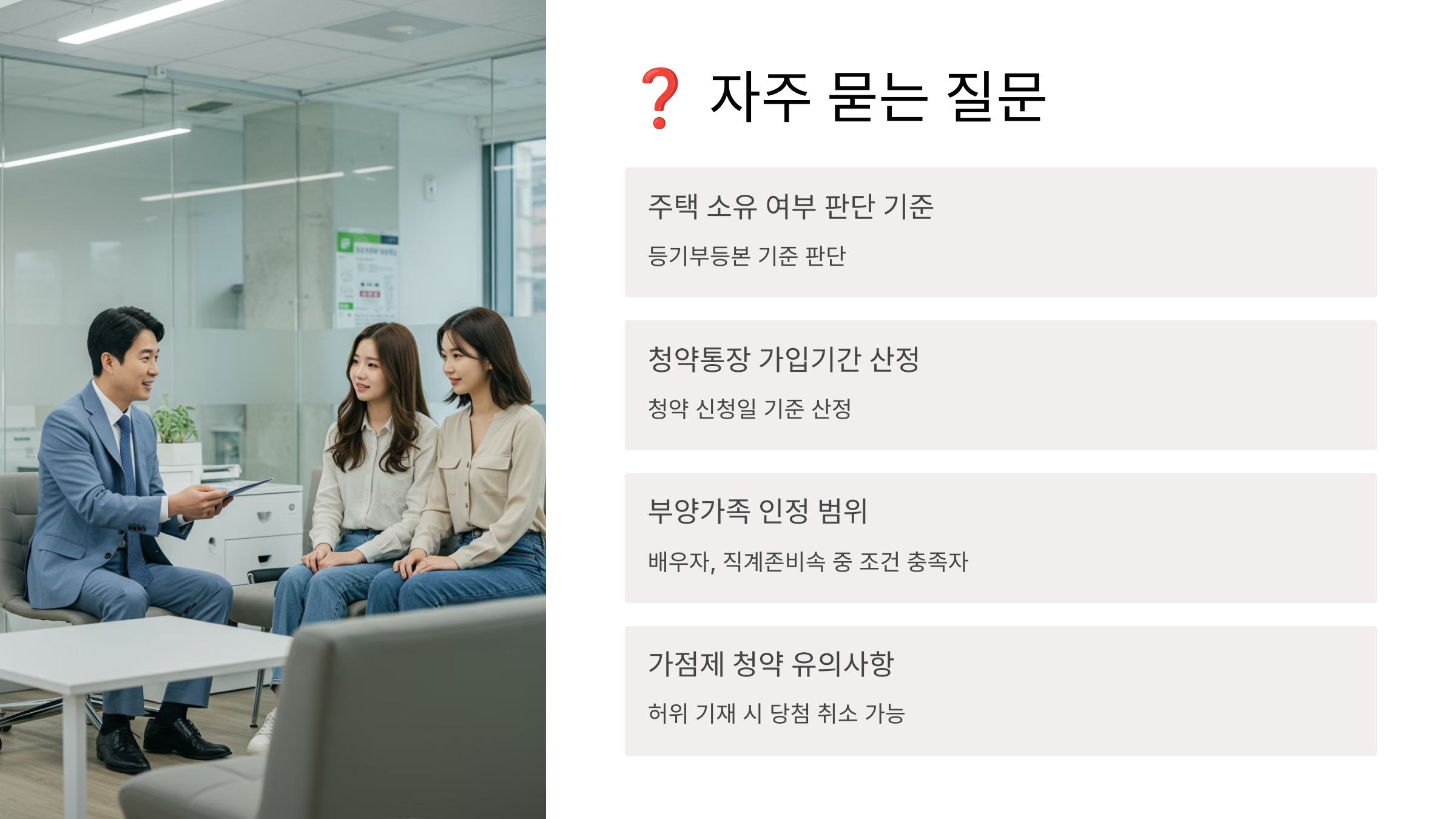 ❓ 자주 묻는 질문

주택 소유 여부 판단 기준

등기부등본 기준 판단

청약통장 가입기간 산정

청약 신청일 기준 산정

부양가족 인정 범위

배우자, 직계존비속 중 조건 충족자

가점제 청약 유의사항

허위 기재 시 당첨 취소 가능